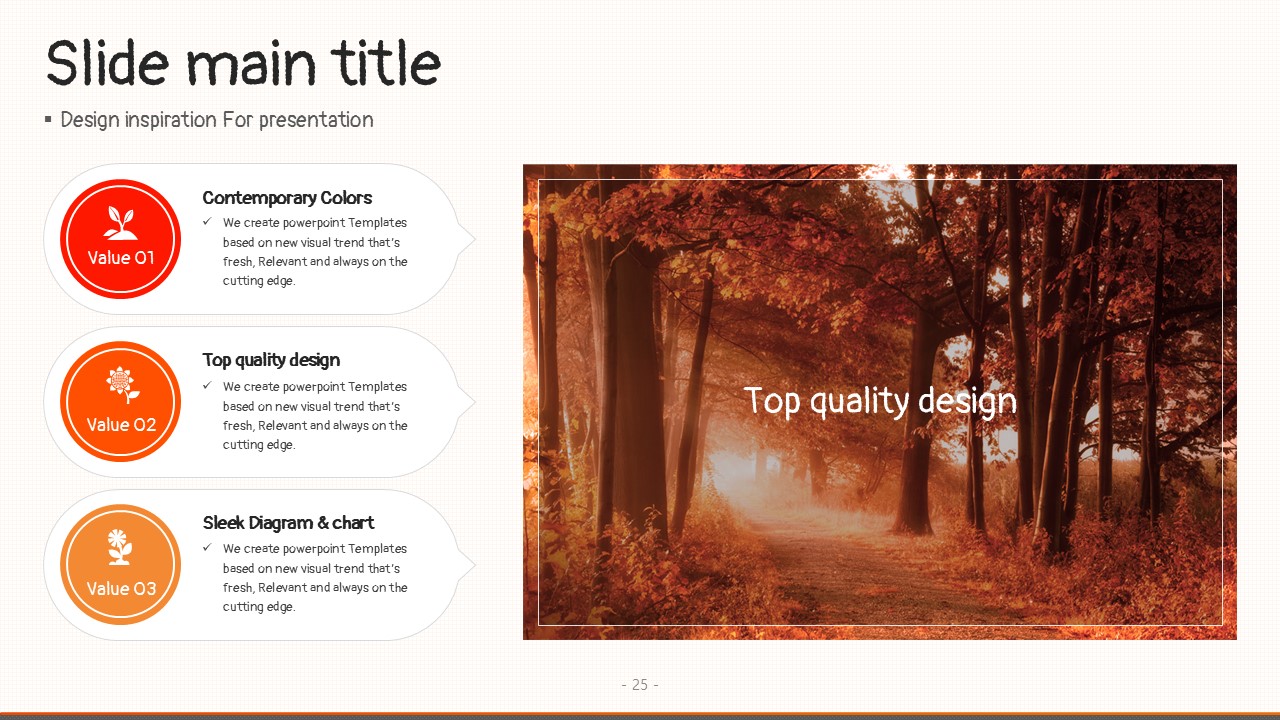 Slide main title

▪ Design inspiration For presentation

Value 01

Contemporary Colors

✓ We create powerpoint Templates based on new visual trend that's fresh, Relevant and always on the cutting edge.

Value 02

Top quality design

✓ We create powerpoint Templates based on new visual trend that's fresh, Relevant and always on the cutting edge.

Value 03

Sleek Diagram & chart

✓ We create powerpoint Templates based on new visual trend that's fresh, Relevant and always on the cutting edge.

Top quality design

- 25 -